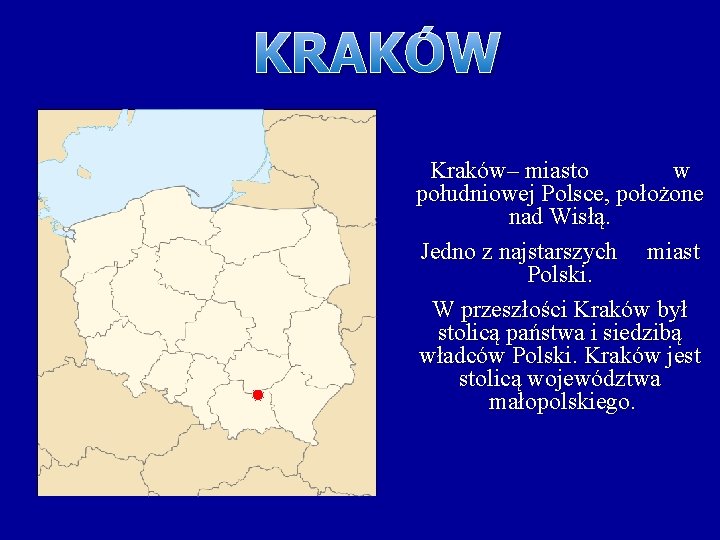 KRAKÓW

Kraków– miasto w południowej Polsce, położone nad Wisłą.

Jedno z najstarszych miast Polski.

W przeszłości Kraków był stolicą państwa i siedzibą władców Polski. Kraków jest stolicą województwa małopolskiego.